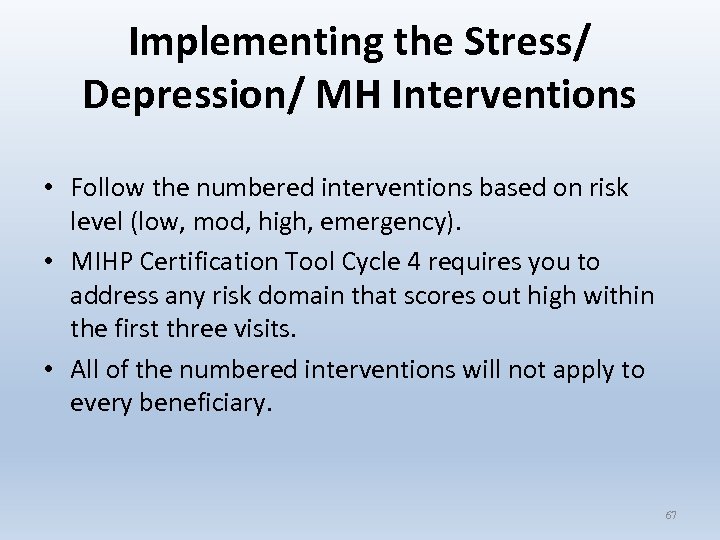 Implementing the Stress/ Depression/ MH Interventions

• Follow the numbered interventions based on risk level (low, mod, high, emergency).

• MIHP Certification Tool Cycle 4 requires you to address any risk domain that scores out high within the first three visits.

• All of the numbered interventions will not apply to every beneficiary.

67